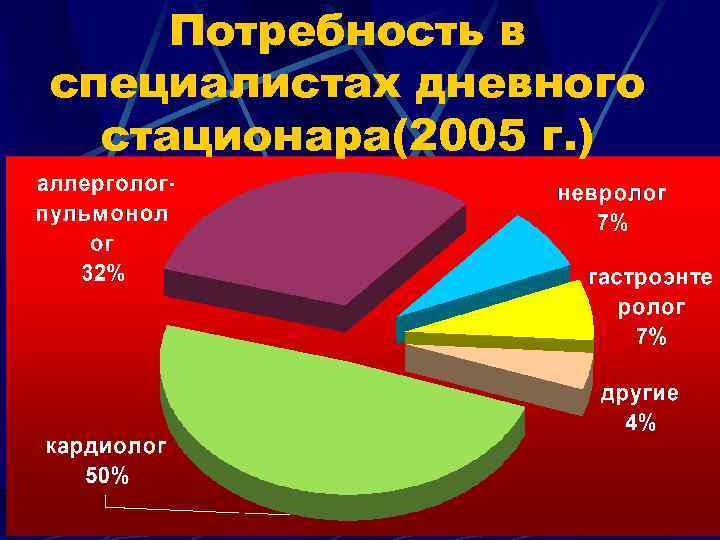 Потребность в специалистах дневного стационара(2005 г.)

аллерголог-пульмонолог
32%

невролог
7%

гастроэнтеролог
7%

другие
4%

кардиолог
50%